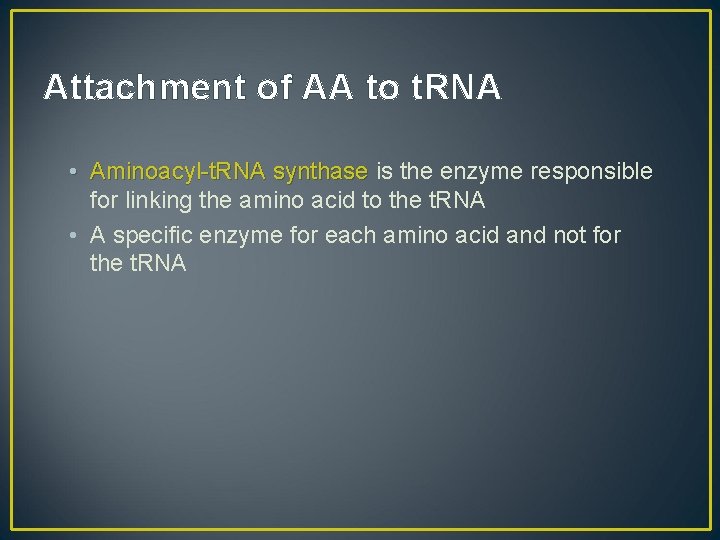 Attachment of AA to tRNA

• Aminoacyl-tRNA synthase is the enzyme responsible for linking the amino acid to the tRNA

• A specific enzyme for each amino acid and not for the tRNA